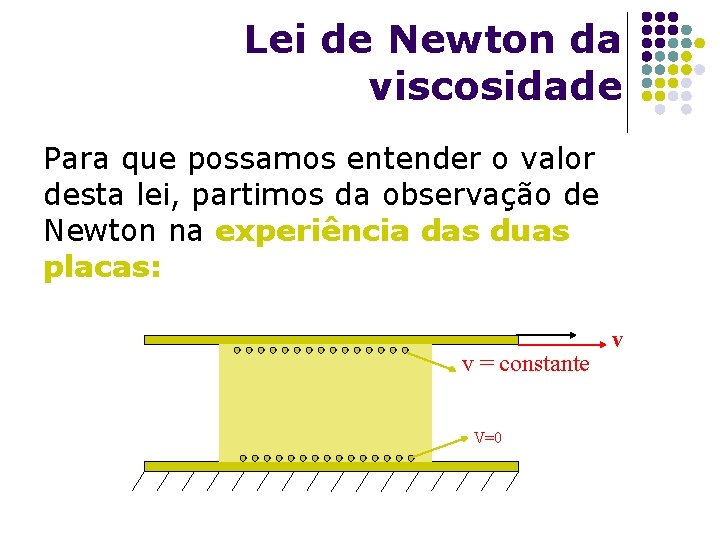 Lei de Newton da viscosidade

Para que possamos entender o valor desta lei, partimos da observação de Newton na experiência das duas placas:

v

v = constante

V=0